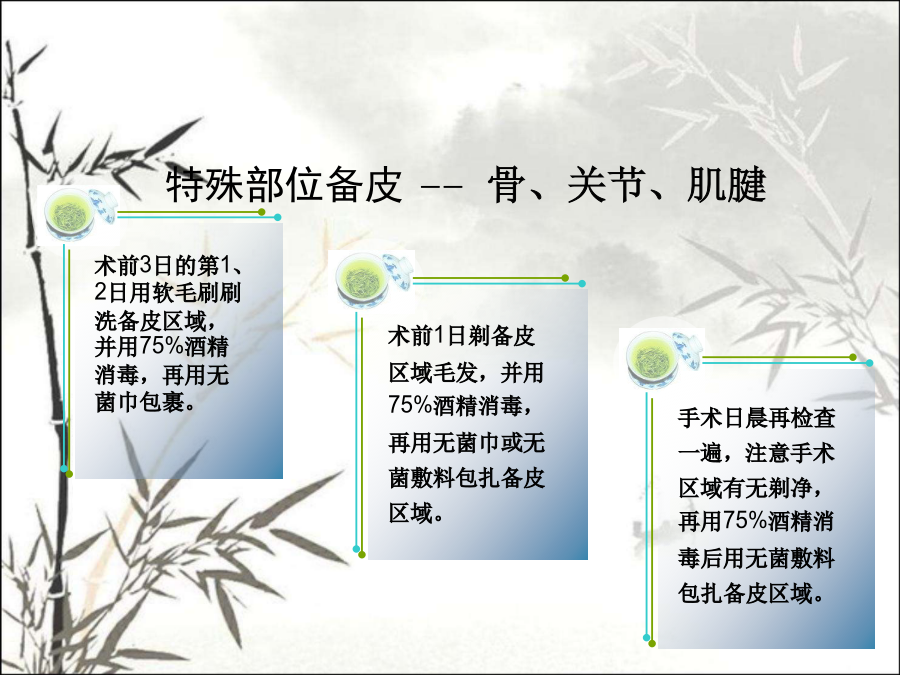 特殊部位备皮 -- 骨、关节、肌腱

术前3日的第1、2日用软毛刷刷洗备皮区域，并用75%酒精消毒，再用无菌巾包裹。

术前1日剃备皮区域毛发，并用75%酒精消毒，再用无菌巾或无菌敷料包扎备皮区域。

手术日晨再检查一遍，注意手术区域有无剃净，再用75%酒精消毒后用无菌敷料包扎备皮区域。